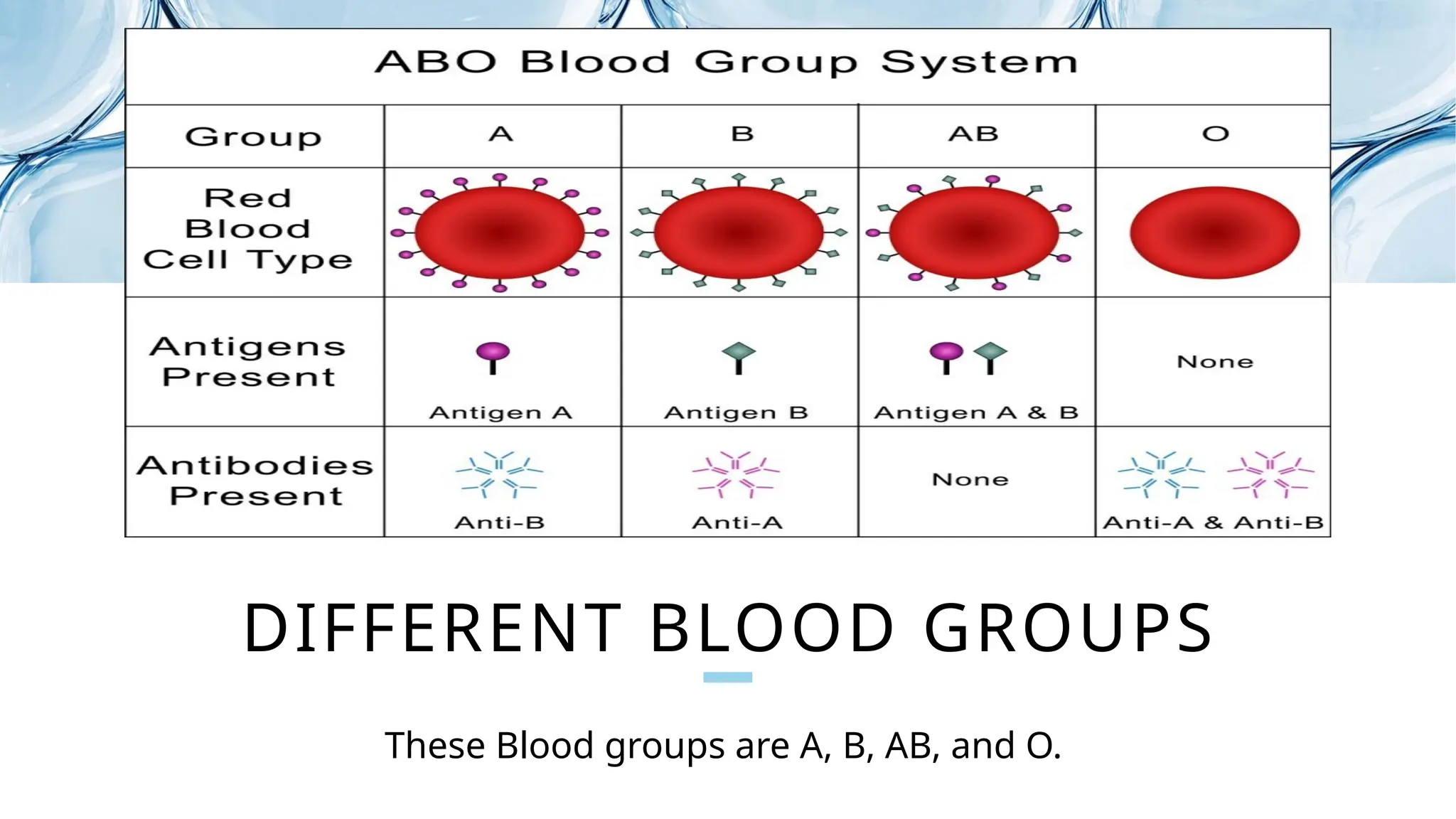 ABO Blood Group System

| Group | A | B | AB | O |
|---|---|---|---|---|
| Red Blood Cell Type | | | | |
| Antigens Present | Antigen A | Antigen B | Antigen A & B | None |
| Antibodies Present | Anti-B | Anti-A | None | Anti-A & Anti-B |

DIFFERENT BLOOD GROUPS

These Blood groups are A, B, AB, and O.